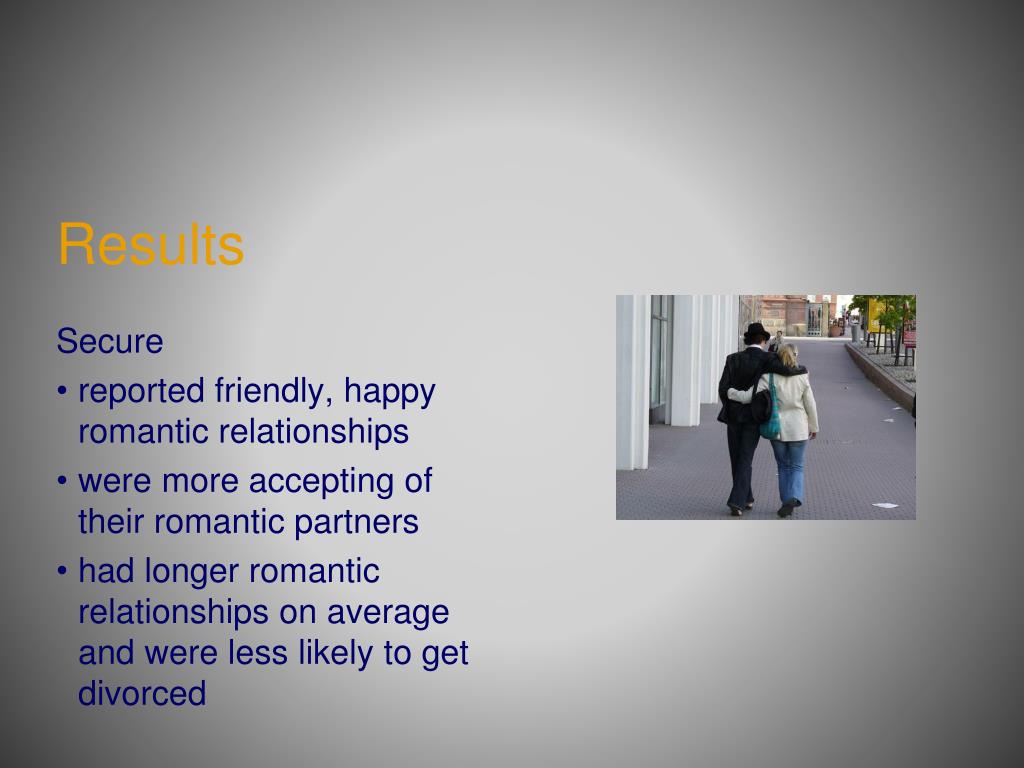 Results

Secure

• reported friendly, happy romantic relationships

• were more accepting of their romantic partners

• had longer romantic relationships on average and were less likely to get divorced